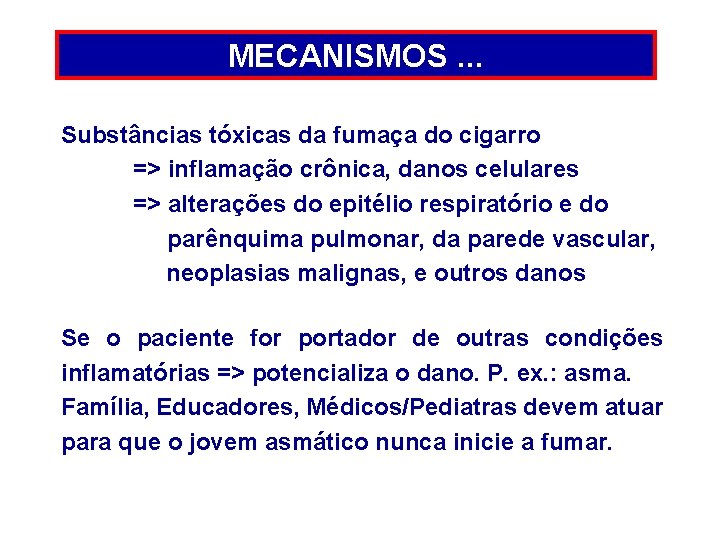 MECANISMOS ...

Substâncias tóxicas da fumaça do cigarro
=> inflamação crônica, danos celulares
=> alterações do epitélio respiratório e do parênquima pulmonar, da parede vascular, neoplasias malignas, e outros danos

Se o paciente for portador de outras condições inflamatórias => potencializa o dano. P. ex.: asma. Família, Educadores, Médicos/Pediatras devem atuar para que o jovem asmático nunca inicie a fumar.